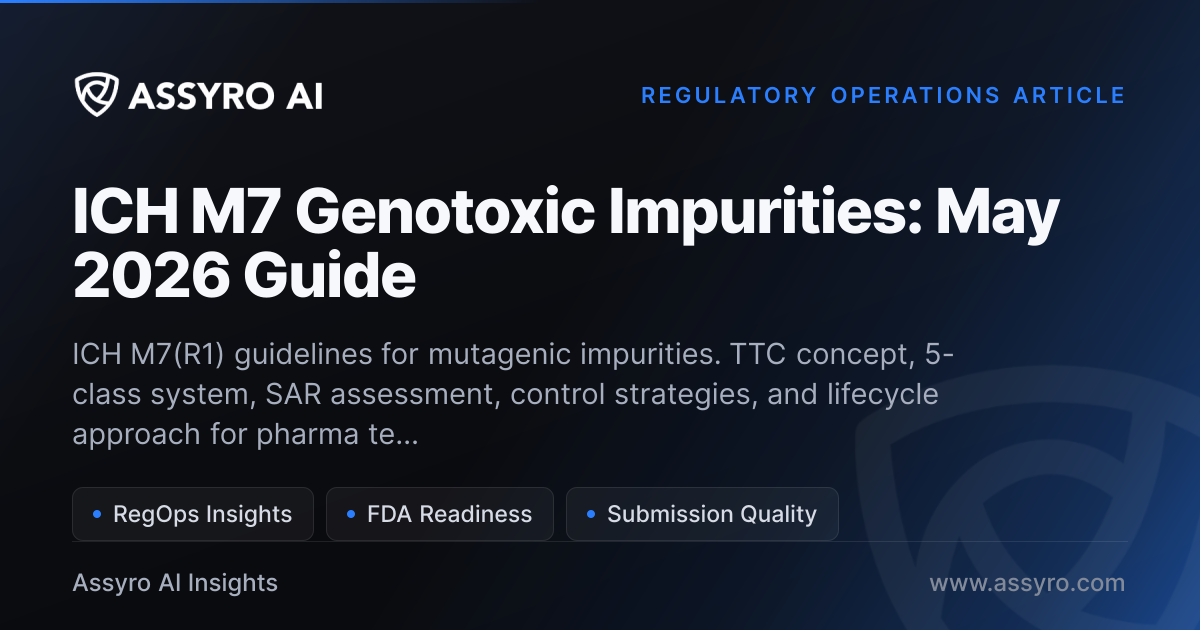 ASSYRO AI

REGULATORY OPERATIONS ARTICLE

ICH M7 Genotoxic Impurities: May 2026 Guide

ICH M7(R1) guidelines for mutagenic impurities. TTC concept, 5-class system, SAR assessment, control strategies, and lifecycle approach for pharma te...

• RegOps Insights
• FDA Readiness
• Submission Quality

Assyro AI Insights

www.assyro.com